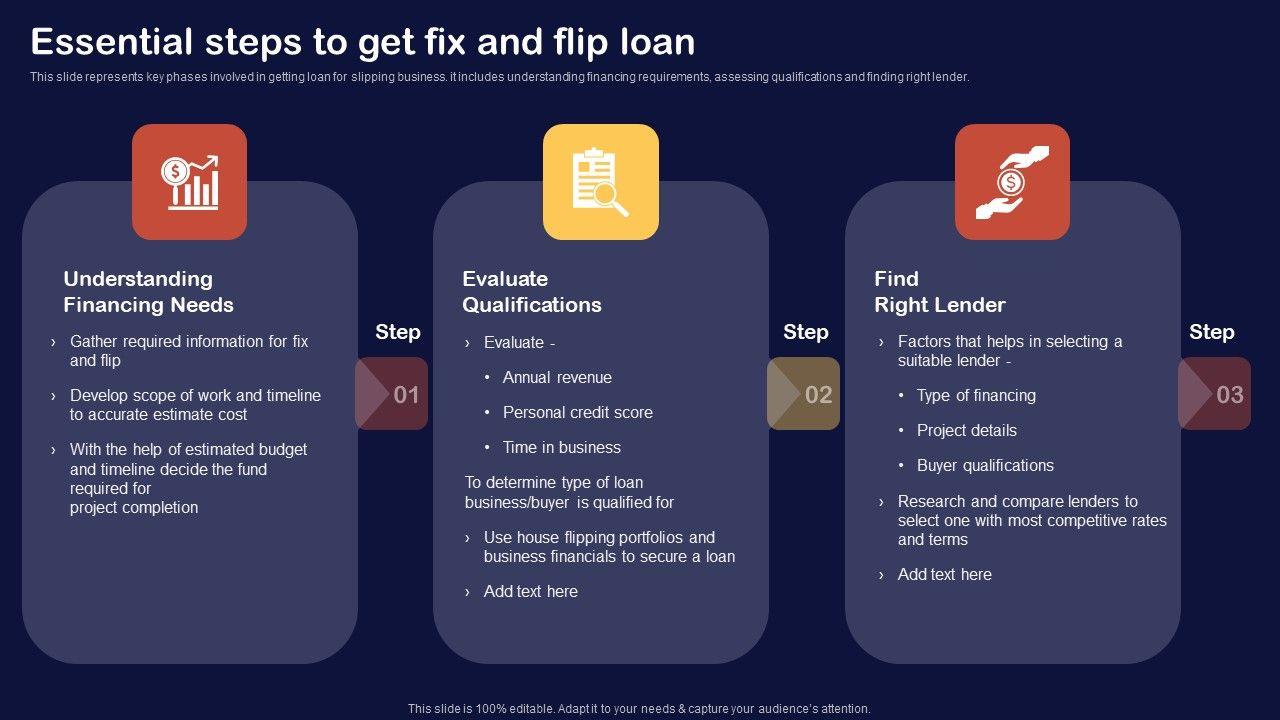 Essential steps to get fix and flip loan

This slide represents key phases involved in getting loan for slipping business. it includes understanding financing requirements, assessing qualifications and finding right lender.

Understanding Financing Needs

› Gather required information for fix and flip

› Develop scope of work and timeline to accurate estimate cost

› With the help of estimated budget and timeline decide the fund required for project completion

Step

01

Evaluate Qualifications

› Evaluate -

• Annual revenue

• Personal credit score

• Time in business

To determine type of loan business/buyer is qualified for

› Use house flipping portfolios and business financials to secure a loan

› Add text here

Step

02

Find Right Lender

› Factors that helps in selecting a suitable lender -

• Type of financing

• Project details

• Buyer qualifications

› Research and compare lenders to select one with most competitive rates and terms

› Add text here

Step

03

This slide is 100% editable. Adapt it to your needs & capture your audience's attention.